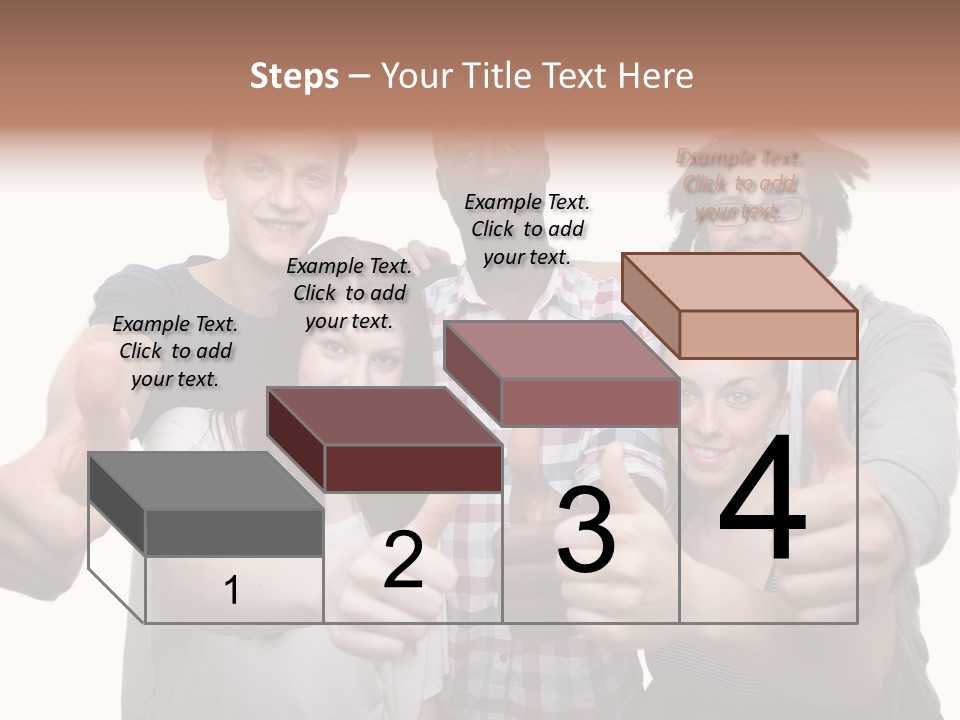 Steps – Your Title Text Here

Example Text. Click to add your text.

Example Text. Click to add your text.

Example Text. Click to add your text.

Example Text. Click to add your text.

1

2

3

4